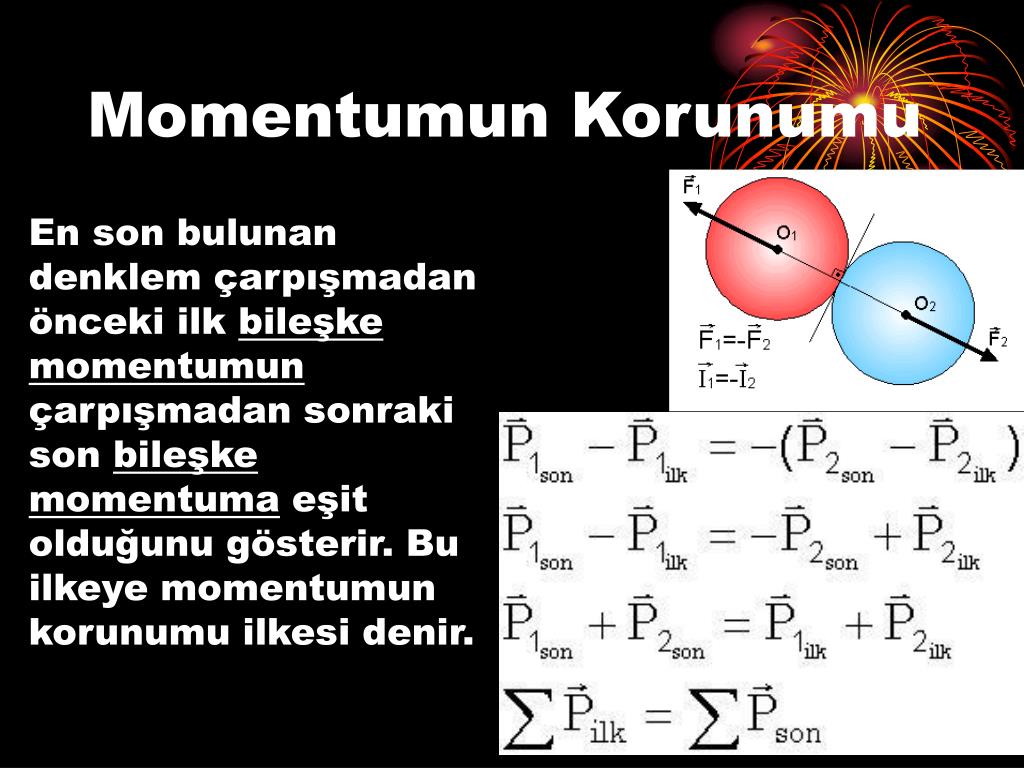 Momentumun Korunumu

En son bulunan denklem çarpışmadan önceki ilk bileşke momentumun çarpışmadan sonraki son bileşke momentuma eşit olduğunu gösterir. Bu ilkeye momentumun korunumu ilkesi denir.

$\vec{F}_1$
$O_1$
$O_2$
$\vec{F}_2$
$\vec{F}_1=-\vec{F}_2$
$\vec{I}_1=-\vec{I}_2$

$\vec{P}_{1_{son}} - \vec{P}_{1_{ilk}} = -(\vec{P}_{2_{son}} - \vec{P}_{2_{ilk}})$

$\vec{P}_{1_{son}} - \vec{P}_{1_{ilk}} = -\vec{P}_{2_{son}} + \vec{P}_{2_{ilk}}$

$\vec{P}_{1_{son}} + \vec{P}_{2_{son}} = \vec{P}_{1_{ilk}} + \vec{P}_{2_{ilk}}$

$\sum \vec{P}_{ilk} = \sum \vec{P}_{son}$